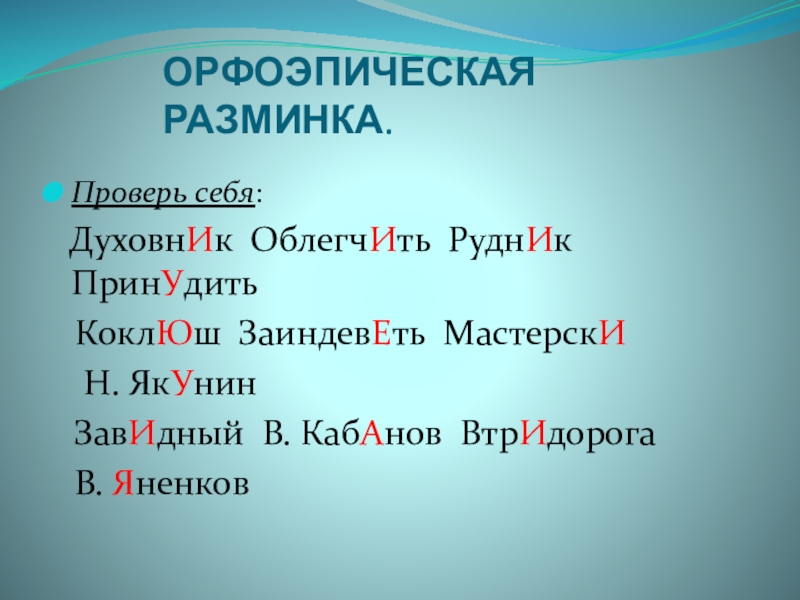 ОРФОЭПИЧЕСКАЯ РАЗМИНКА.

Проверь себя:

ДуховнИк ОблегчИть РуднИк ПринУдить

КоклЮш ЗаиндевЕть МастерскИ

Н. ЯкУнин

ЗавИдный В. КабАнов ВтрИдорога

В. Яненков